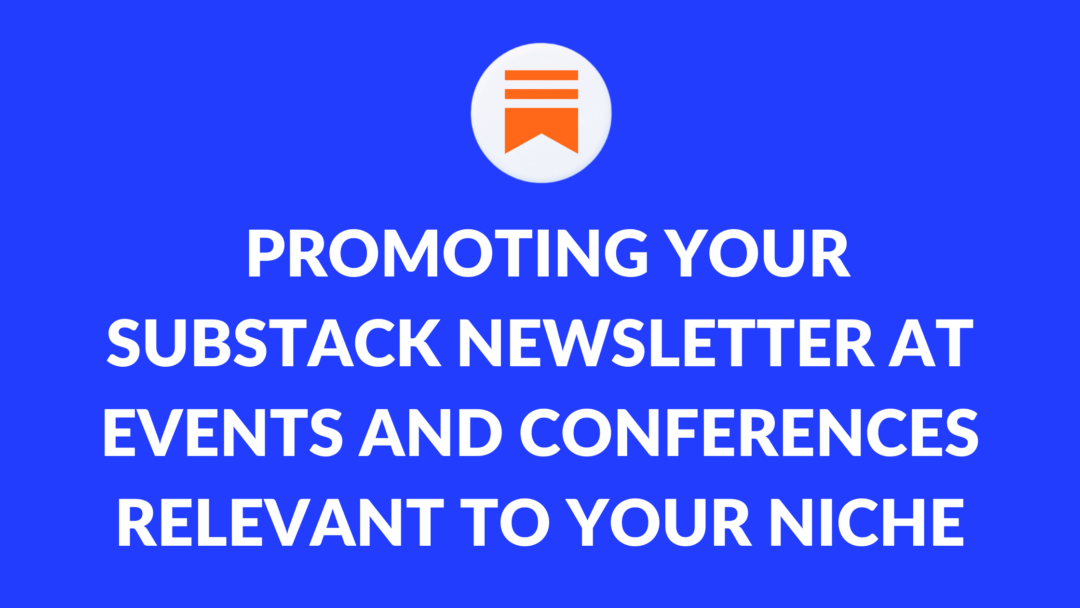 PROMOTING YOUR SUBSTACK NEWSLETTER AT EVENTS AND CONFERENCES RELEVANT TO YOUR NICHE